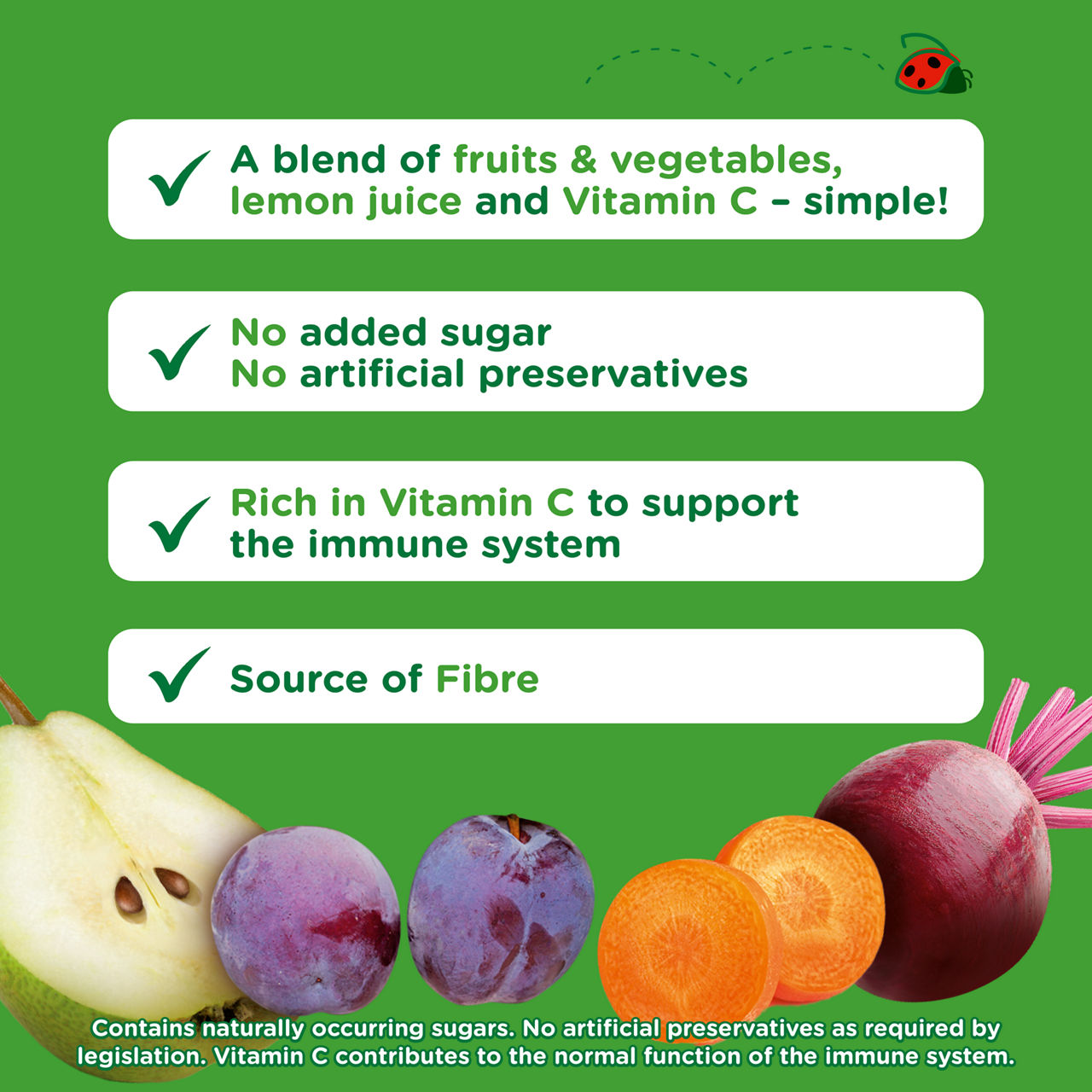 A blend of fruits & vegetables, lemon juice and Vitamin C – simple!

No added sugar
No artificial preservatives

Rich in Vitamin C to support the immune system

Source of Fibre

Contains naturally occurring sugars. No artificial preservatives as required by legislation. Vitamin C contributes to the normal function of the immune system.